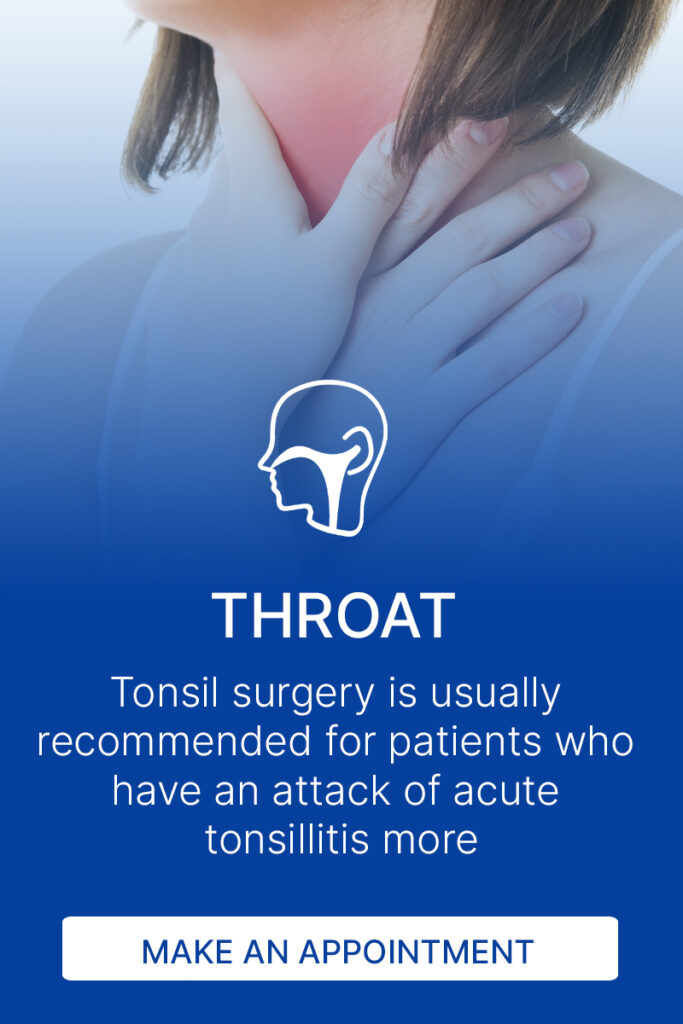 THROAT

Tonsil surgery is usually recommended for patients who have an attack of acute tonsillitis more

MAKE AN APPOINTMENT